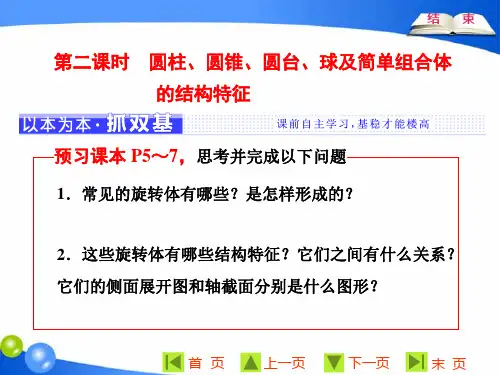 结 束

第二课时 圆柱、圆锥、圆台、球及简单组合体的结构特征

以本为本·抓双基

课前自主学习，基稳才能楼高

预习课本 P5～7，思考并完成以下问题

1．常见的旋转体有哪些？是怎样形成的？

2．这些旋转体有哪些结构特征？它们之间有什么关系？它们的侧面展开图和轴截面分别是什么图形？

首 页 上一页 下一页 末 页